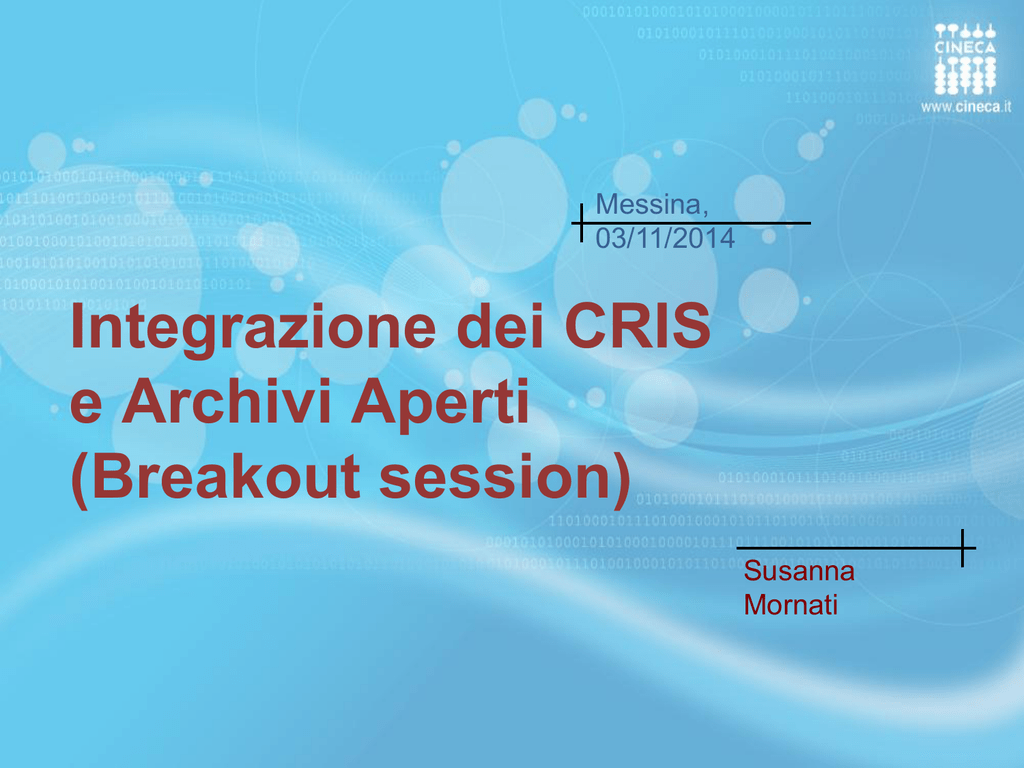 CINECA
www.cineca.it

Messina, 03/11/2014

Integrazione dei CRIS e Archivi Aperti (Breakout session)

Susanna Mornati